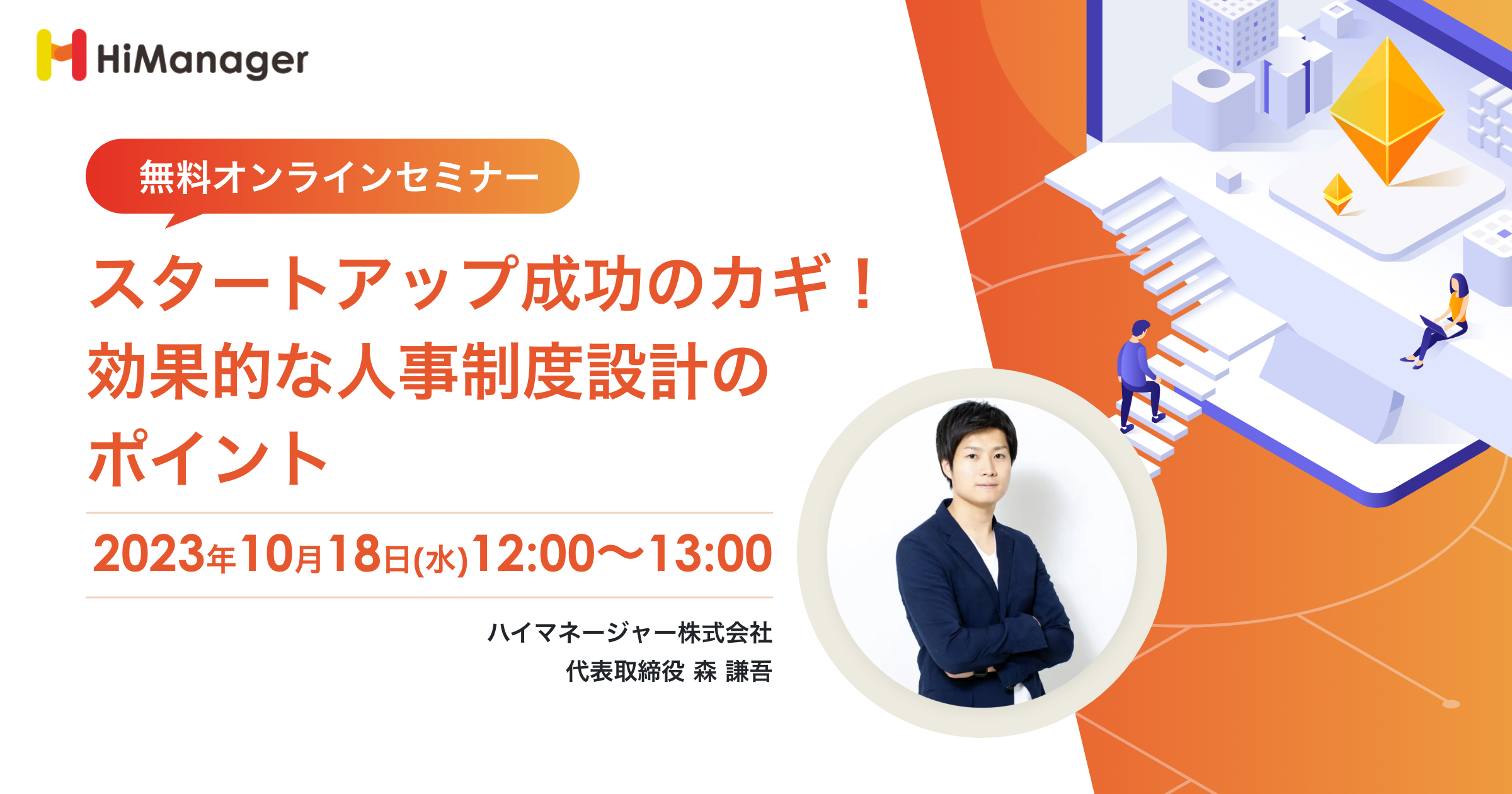 HiManager

無料オンラインセミナー

スタートアップ成功のカギ！
効果的な人事制度設計の
ポイント

2023年10月18日(水)12:00〜13:00

ハイマネージャー株式会社
代表取締役 森 謙吾